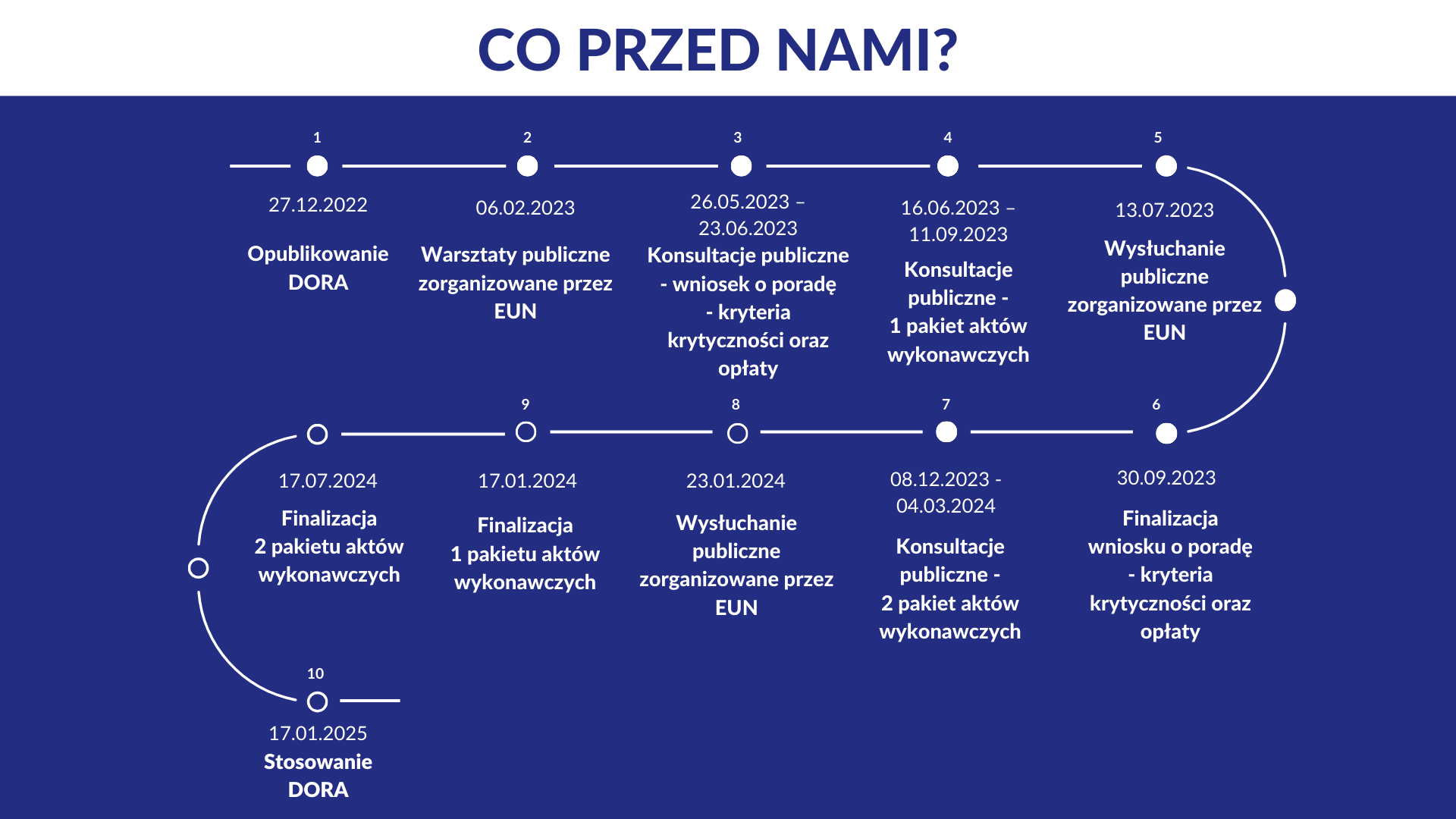 CO PRZED NAMI?

1
27.12.2022
Opublikowanie DORA

2
06.02.2023
Warsztaty publiczne zorganizowane przez EUN

3
26.05.2023 – 23.06.2023
Konsultacje publiczne - wniosek o poradę - kryteria krytyczności oraz opłaty

4
16.06.2023 – 11.09.2023
Konsultacje publiczne - 1 pakiet aktów wykonawczych

5
13.07.2023
Wysłuchanie publiczne zorganizowane przez EUN

6
30.09.2023
Finalizacja wniosku o poradę - kryteria krytyczności oraz opłaty

7
08.12.2023 - 04.03.2024
Konsultacje publiczne - 2 pakiet aktów wykonawczych

8
23.01.2024
Wysłuchanie publiczne zorganizowane przez EUN

9
17.01.2024
Finalizacja 1 pakietu aktów wykonawczych

17.07.2024
Finalizacja 2 pakietu aktów wykonawczych

10
17.01.2025
Stosowanie DORA